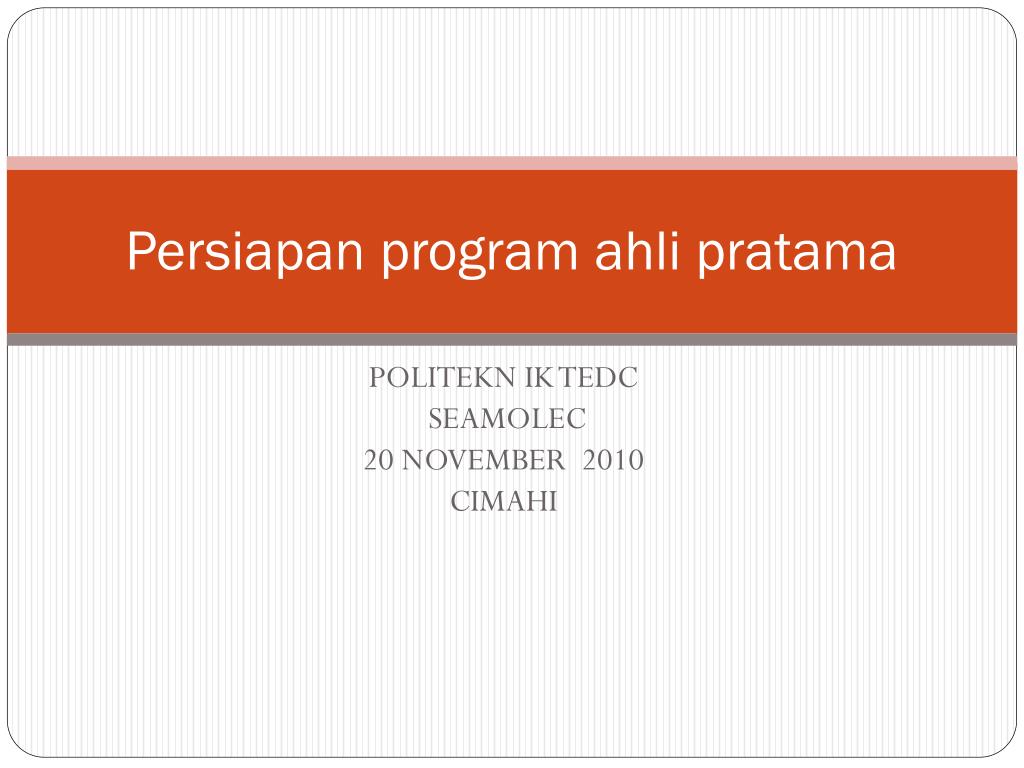 Persiapan program ahli pratama

POLITEKN IK TEDC
SEAMOLEC
20 NOVEMBER 2010
CIMAHI